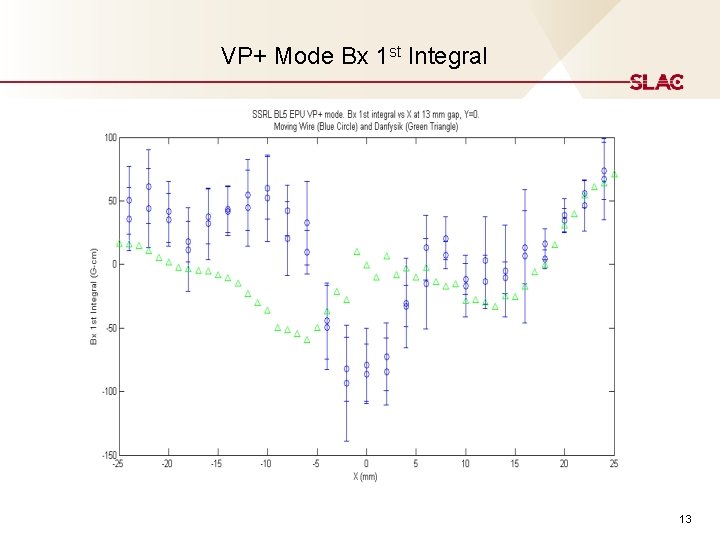 VP+ Mode Bx 1$^{st}$ Integral

SLAC

SSRL BL5 EPU VP+ mode. Bx 1st integral vs X at 13 mm gap, Y=0.
Moving Wire (Blue Circle) and Danfysik (Green Triangle)

Bx 1st Integral (G-cm)

100
50
0
-50
-100
-150

-25 -20 -15 -10 -5 0 5 10 15 20 25

X (mm)

13